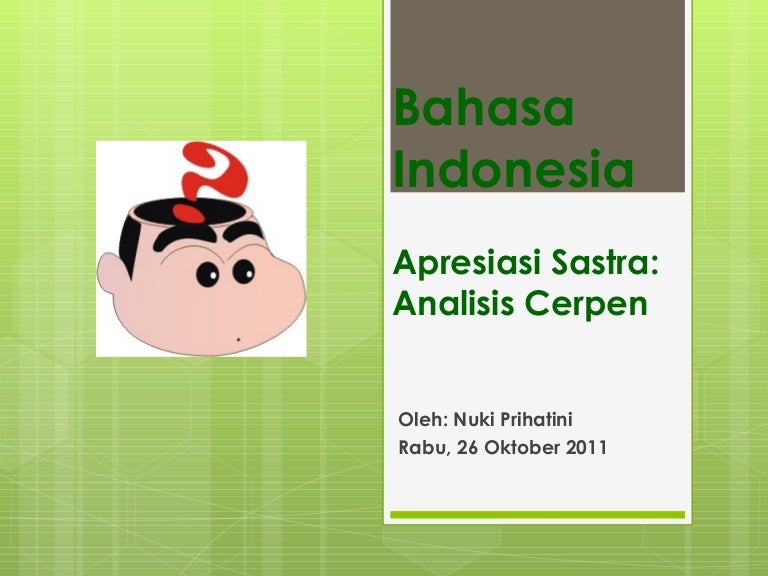 Bahasa Indonesia

Apresiasi Sastra: Analisis Cerpen

Oleh: Nuki Prihatini
Rabu, 26 Oktober 2011